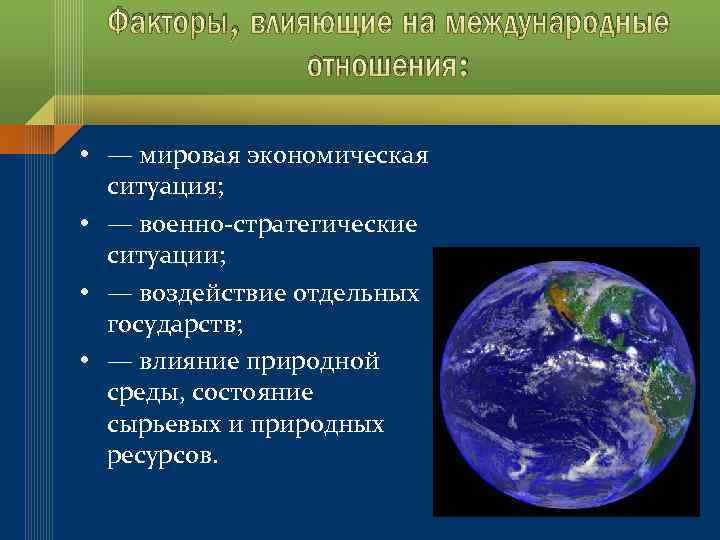 Факторы, влияющие на международные отношения:

• — мировая экономическая ситуация;
• — военно-стратегические ситуации;
• — воздействие отдельных государств;
• — влияние природной среды, состояние сырьевых и природных ресурсов.